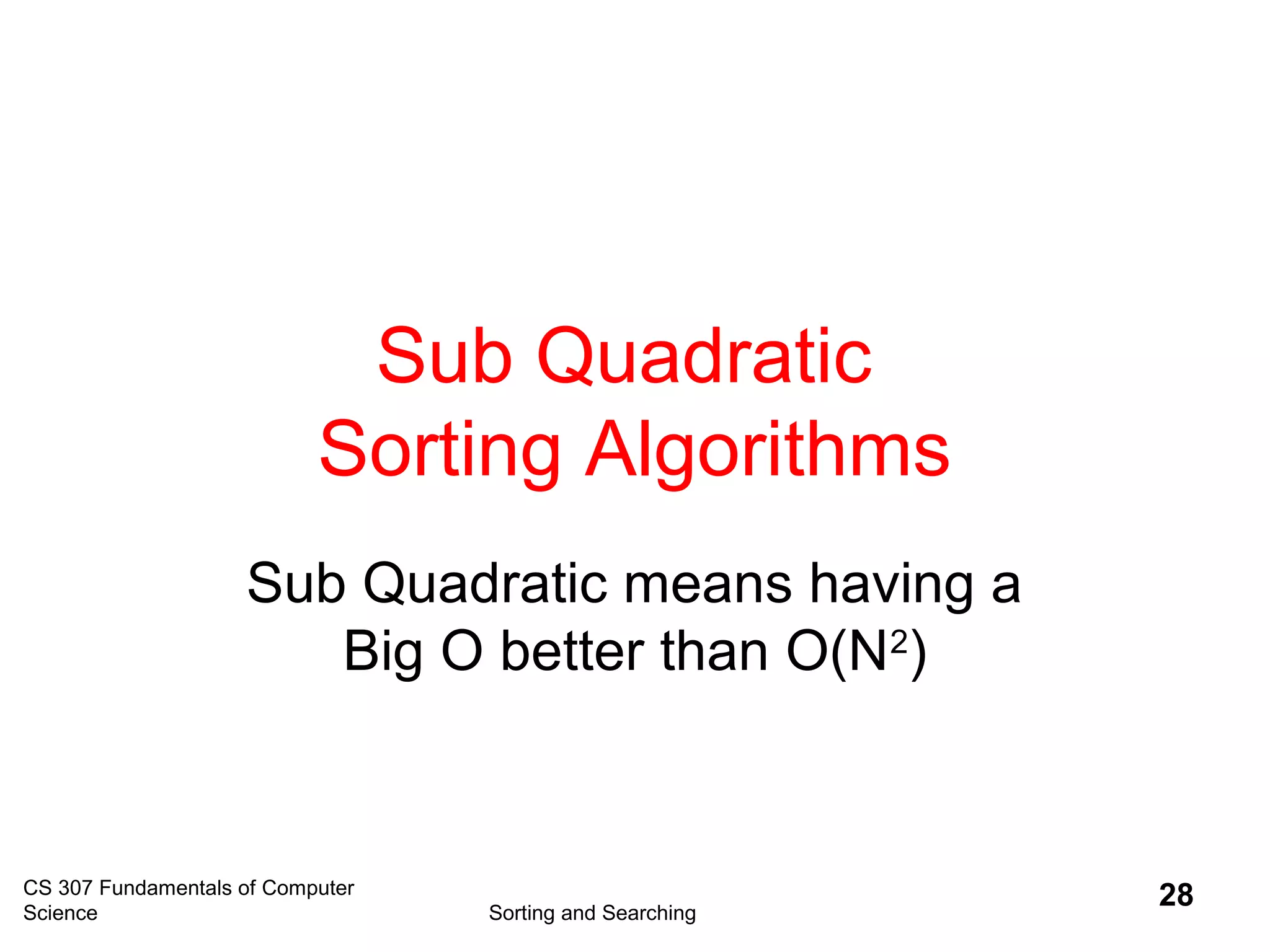 Sub Quadratic
Sorting Algorithms

Sub Quadratic means having a Big O better than $O(N^2)$

CS 307 Fundamentals of Computer Science

Sorting and Searching

28